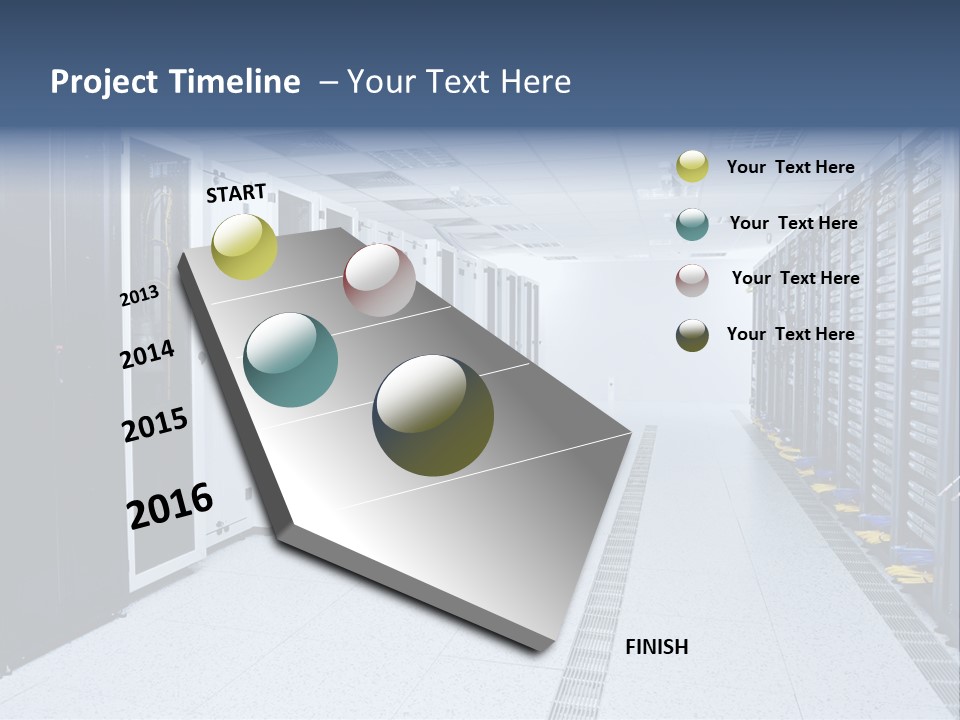 Project Timeline – Your Text Here

START

2013

2014

2015

2016

FINISH

Your Text Here

Your Text Here

Your Text Here

Your Text Here